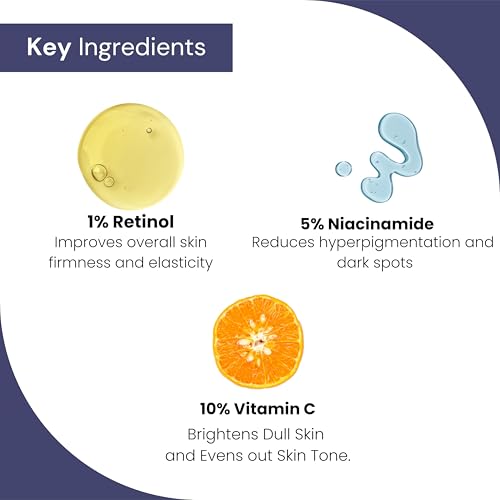 Key Ingredients

1% Retinol
Improves overall skin firmness and elasticity

5% Niacinamide
Reduces hyperpigmentation and dark spots

10% Vitamin C
Brightens Dull Skin and Evens out Skin Tone.